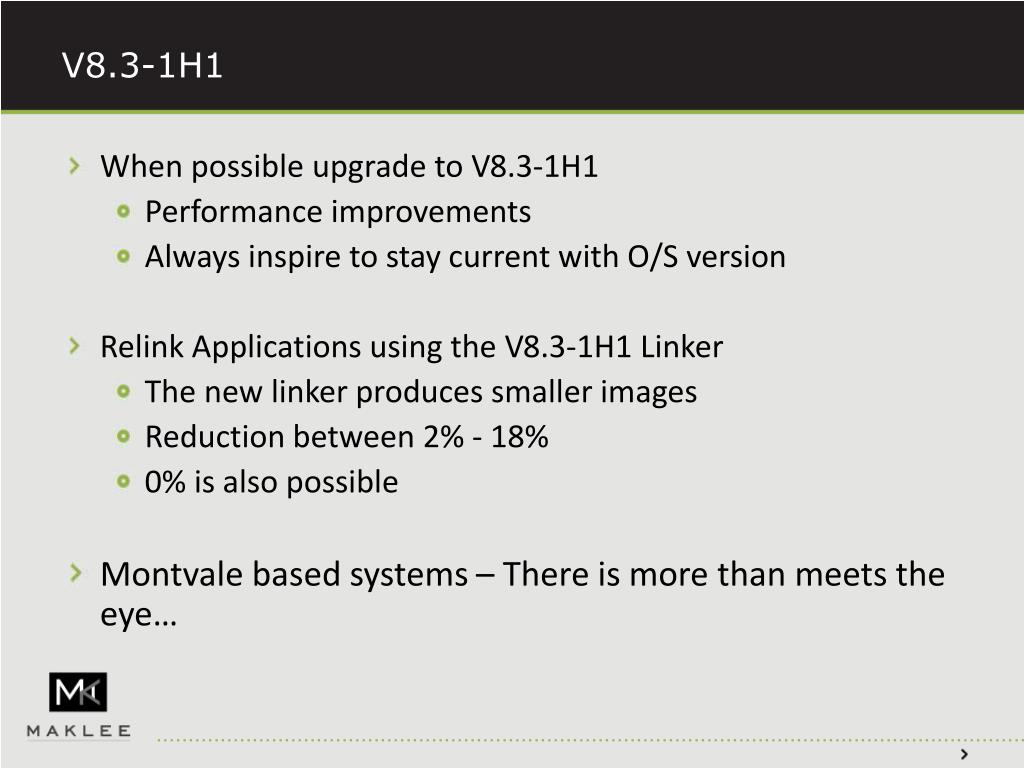 V8.3-1H1

When possible upgrade to V8.3-1H1
Performance improvements
Always inspire to stay current with O/S version

Relink Applications using the V8.3-1H1 Linker
The new linker produces smaller images
Reduction between 2% - 18%
0% is also possible

Montvale based systems – There is more than meets the eye…

MK
MAKLEE